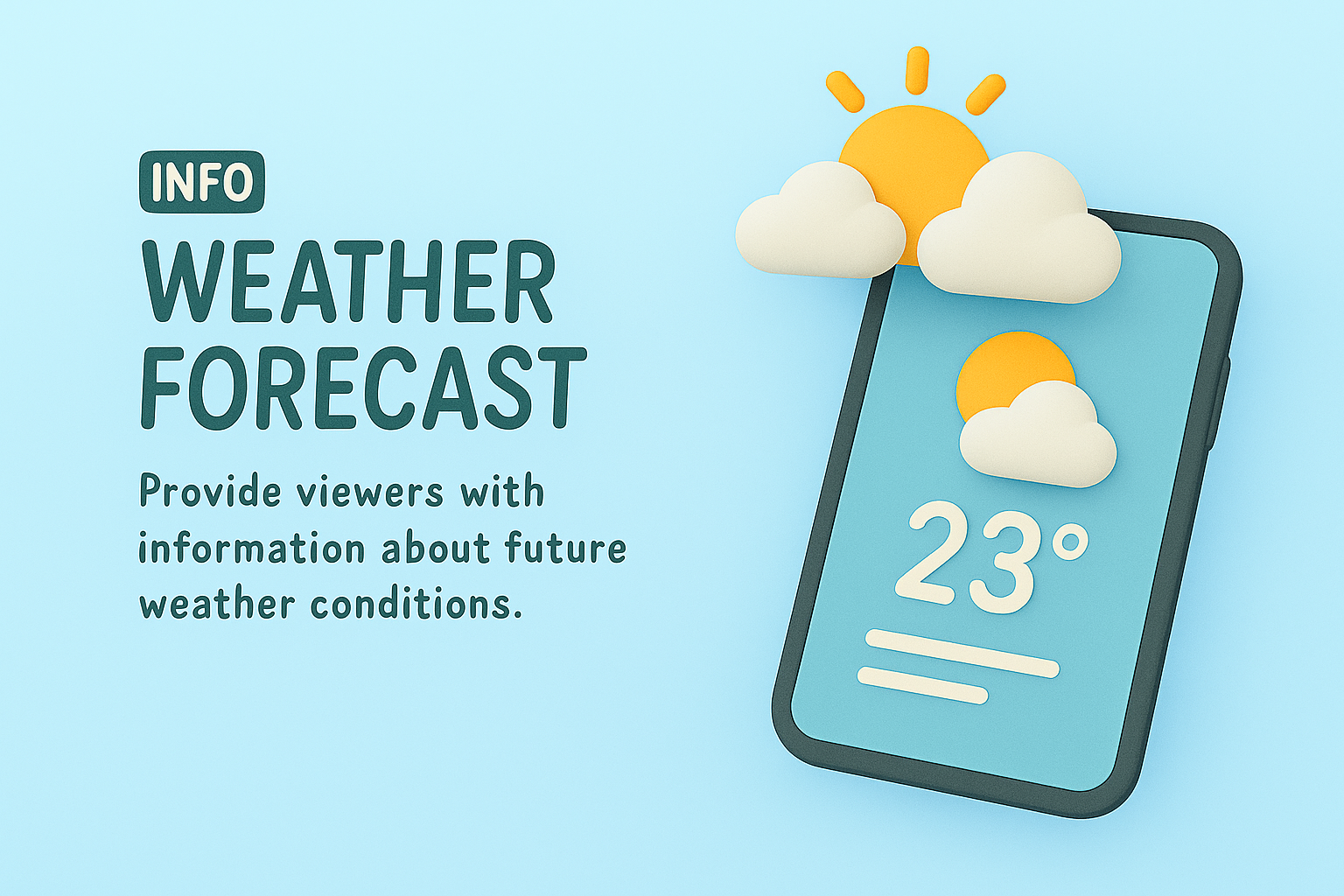 INFO

WEATHER FORECAST

Provide viewers with information about future weather conditions.

23°